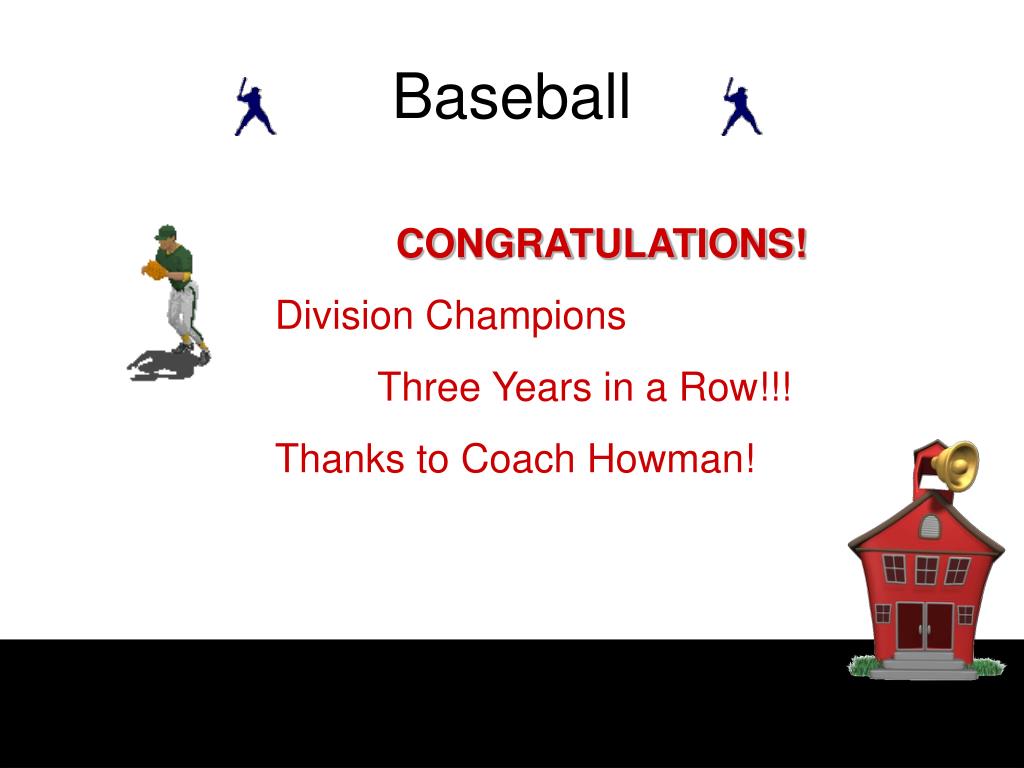 Baseball

CONGRATULATIONS!

Division Champions

Three Years in a Row!!!

Thanks to Coach Howman!